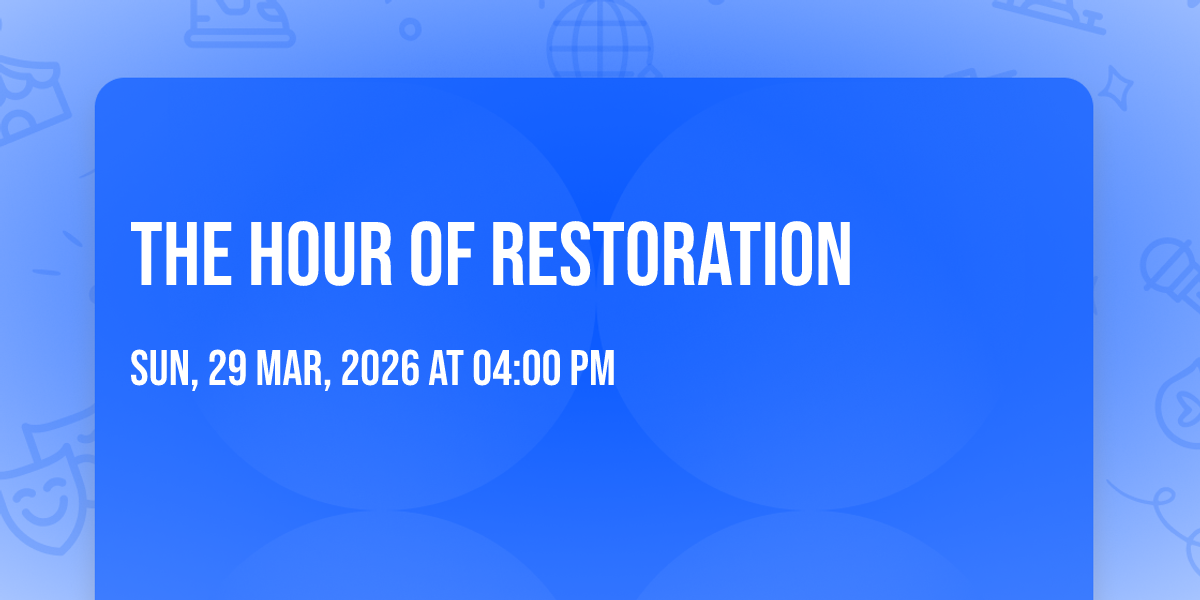 THE HOUR OF RESTORATION

SUN, 29 MAR, 2026 AT 04:00 PM